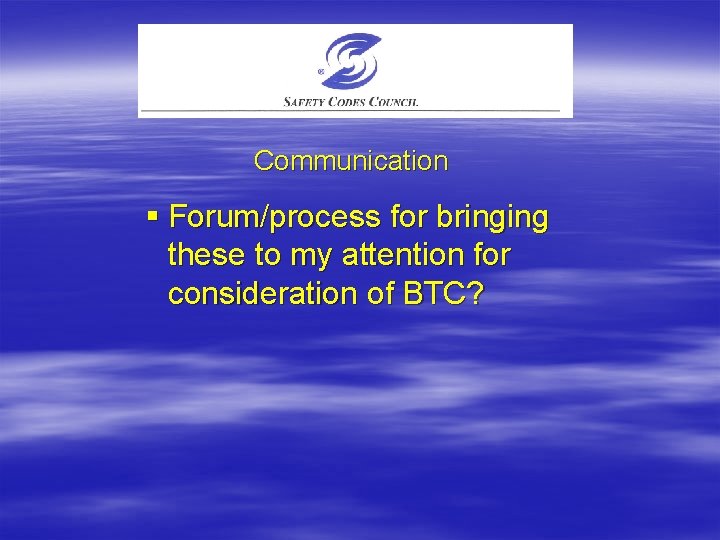 SAFETY CODES COUNCIL

Communication

▪ Forum/process for bringing these to my attention for consideration of BTC?